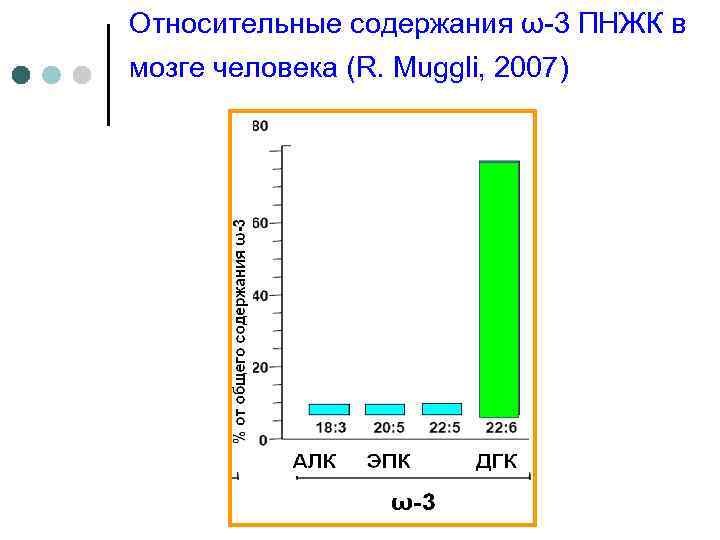 Относительные содержания ω-3 ПНЖК в мозге человека (R. Muggli, 2007)

80
60
40
20
0
% от общего содержания ω-3

18:3
20:5
22:5
22:6

АЛК
ЭПК
ДГК

ω-3